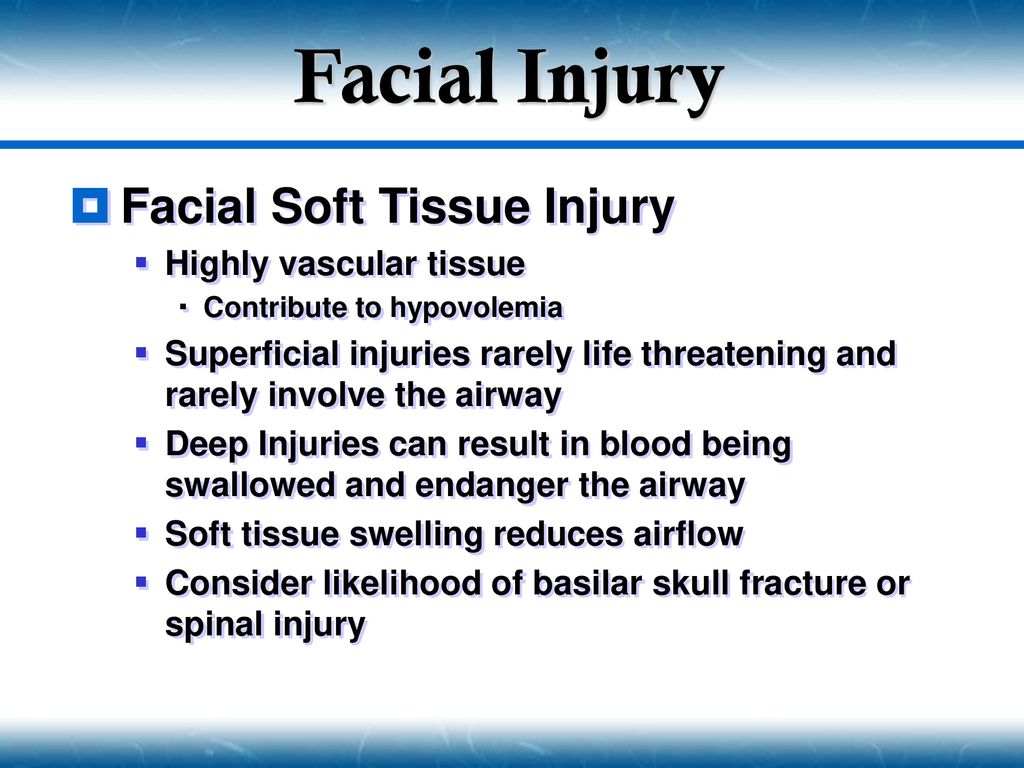 Facial Injury

Facial Soft Tissue Injury

Highly vascular tissue

Contribute to hypovolemia

Superficial injuries rarely life threatening and rarely involve the airway

Deep Injuries can result in blood being swallowed and endanger the airway

Soft tissue swelling reduces airflow

Consider likelihood of basilar skull fracture or spinal injury